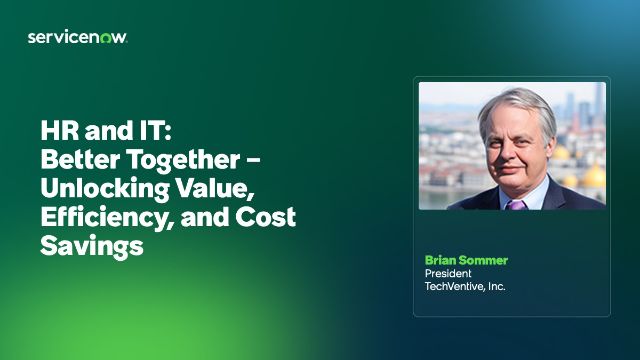 servicenow.

HR and IT: Better Together – Unlocking Value, Efficiency, and Cost Savings

Brian Sommer
President
TechVentive, Inc.